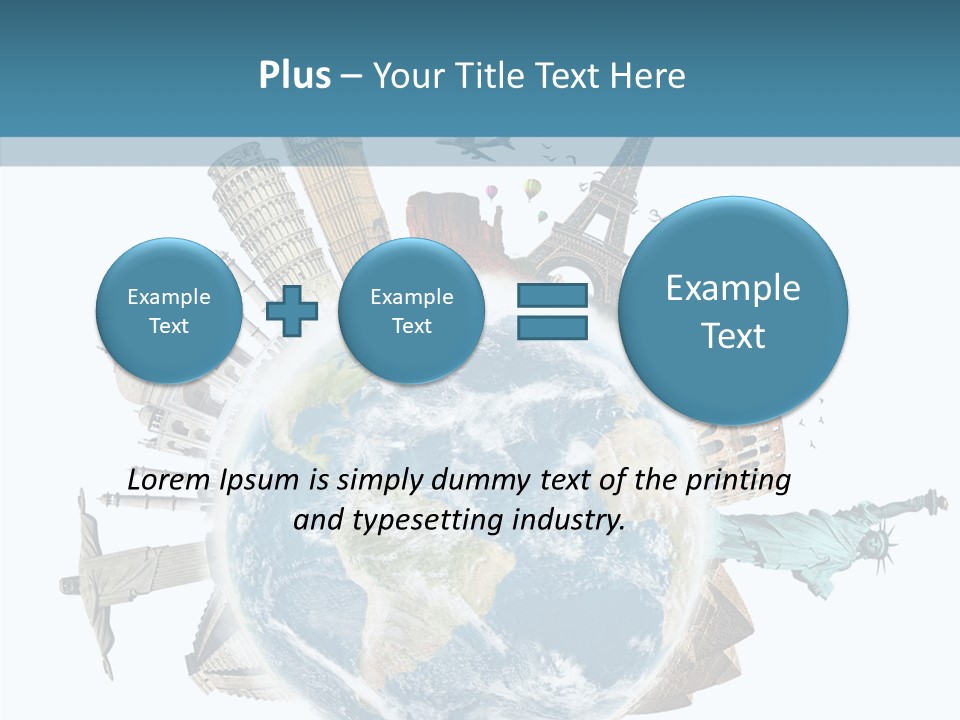 Plus – Your Title Text Here

Example Text

Example Text

Example Text

Lorem Ipsum is simply dummy text of the printing and typesetting industry.